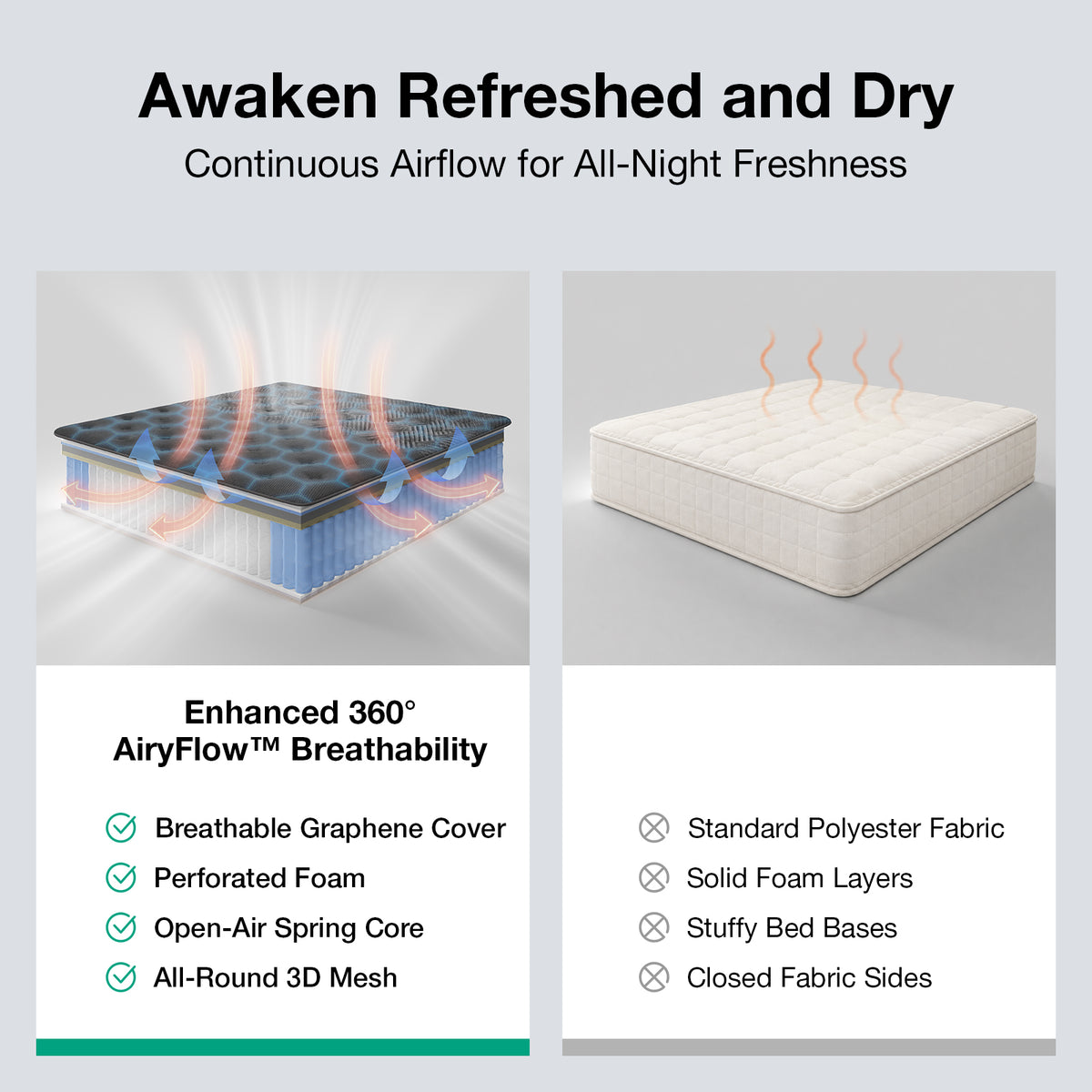 Awaken Refreshed and Dry

Continuous Airflow for All-Night Freshness

Enhanced 360° AiryFlow™ Breathability

Breathable Graphene Cover
Perforated Foam
Open-Air Spring Core
All-Round 3D Mesh

Standard Polyester Fabric
Solid Foam Layers
Stuffy Bed Bases
Closed Fabric Sides